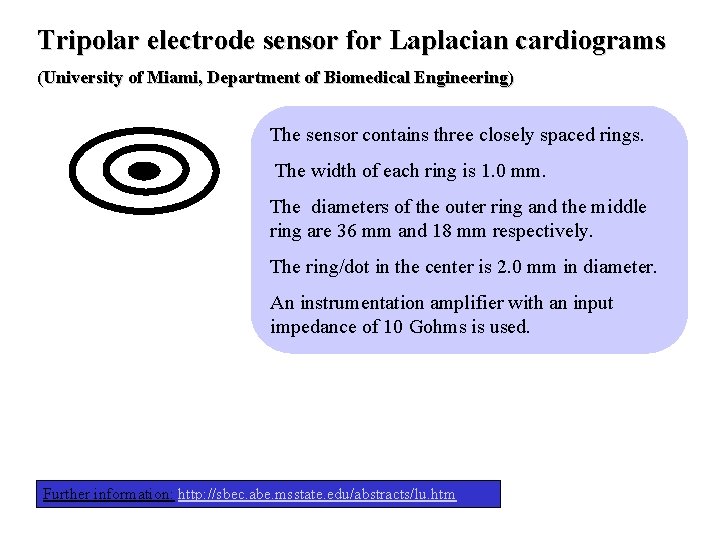 Tripolar electrode sensor for Laplacian cardiograms

(University of Miami, Department of Biomedical Engineering)

The sensor contains three closely spaced rings.

The width of each ring is 1.0 mm.

The diameters of the outer ring and the middle ring are 36 mm and 18 mm respectively.

The ring/dot in the center is 2.0 mm in diameter.

An instrumentation amplifier with an input impedance of 10 Gohms is used.

Further information: http://sbec.abe.msstate.edu/abstracts/lu.htm